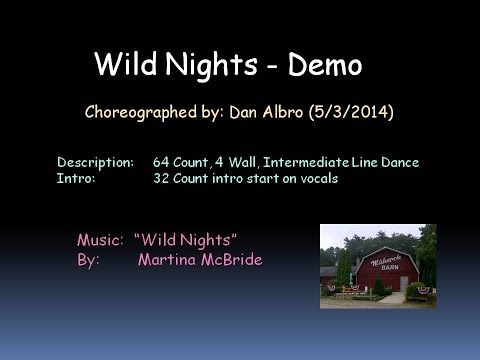 Wild Nights - Demo

Choreographed by: Dan Albro (5/3/2014)

Description: 64 Count, 4 Wall, Intermediate Line Dance
Intro: 32 Count intro start on vocals

Music: "Wild Nights"
By: Martina McBride

Mishnock BARN